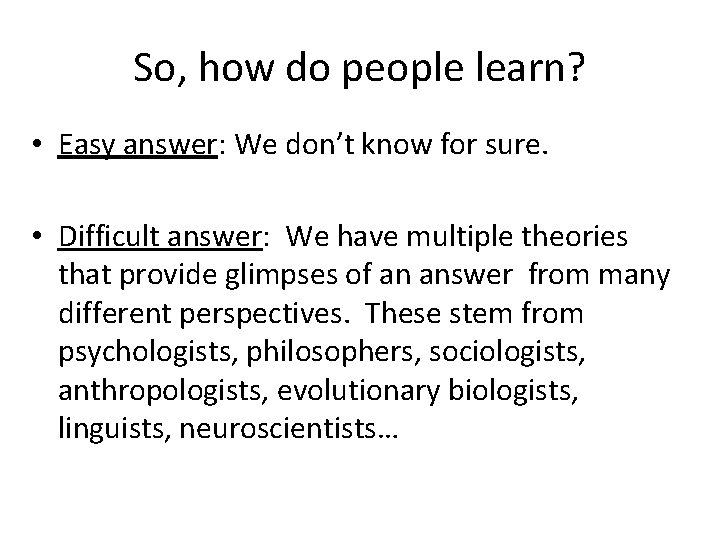 So, how do people learn?

• Easy answer: We don't know for sure.

• Difficult answer: We have multiple theories that provide glimpses of an answer from many different perspectives. These stem from psychologists, philosophers, sociologists, anthropologists, evolutionary biologists, linguists, neuroscientists…